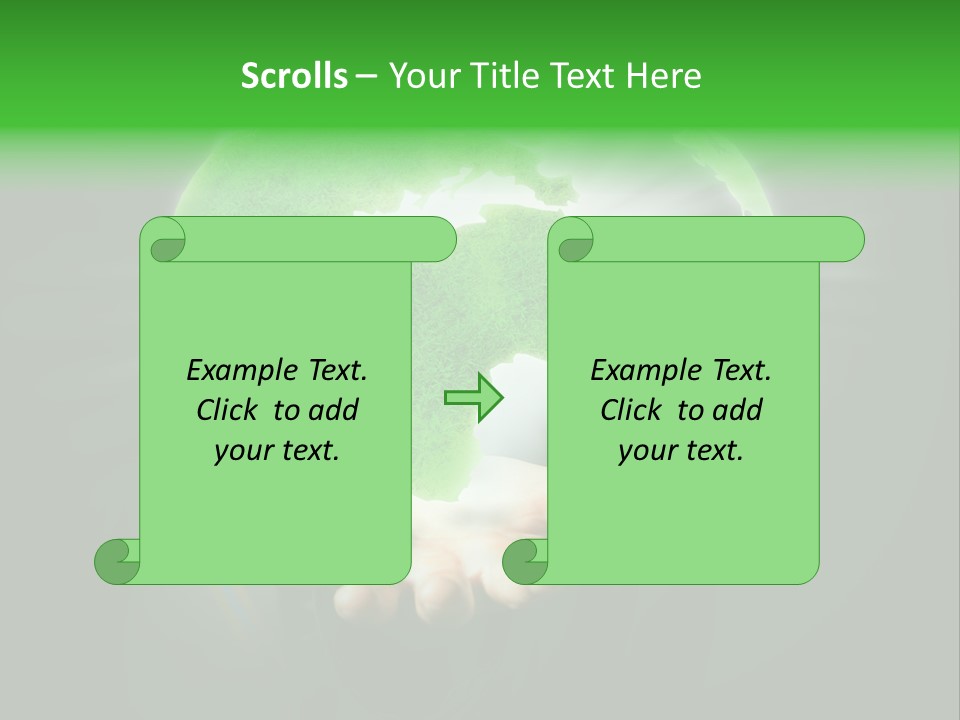 Scrolls – Your Title Text Here

Example Text. Click to add your text.

Example Text. Click to add your text.